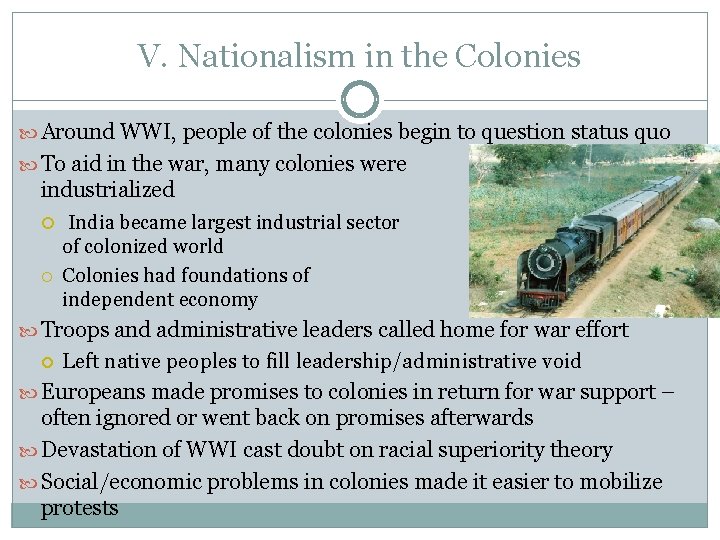 V. Nationalism in the Colonies

Around WWI, people of the colonies begin to question status quo

To aid in the war, many colonies were industrialized

India became largest industrial sector of colonized world

Colonies had foundations of independent economy

Troops and administrative leaders called home for war effort

Left native peoples to fill leadership/administrative void

Europeans made promises to colonies in return for war support – often ignored or went back on promises afterwards

Devastation of WWI cast doubt on racial superiority theory

Social/economic problems in colonies made it easier to mobilize protests